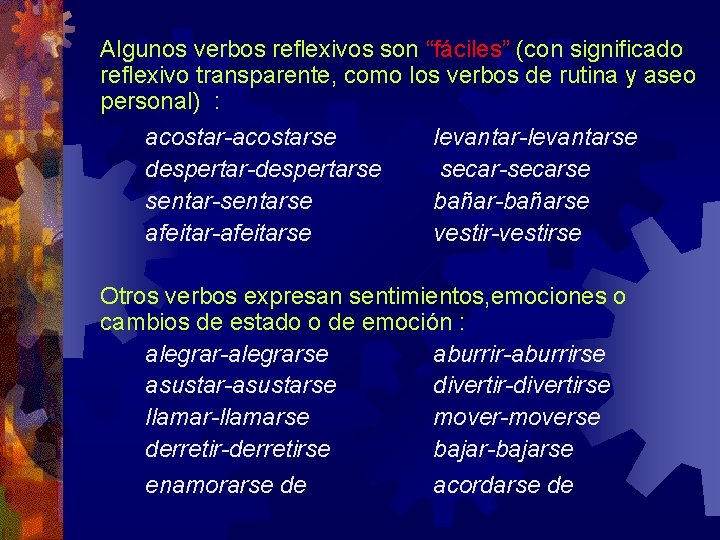 Algunos verbos reflexivos son “fáciles” (con significado reflexivo transparente, como los verbos de rutina y aseo personal) :

acostar-acostarse
despertar-despertarse
sentar-sentarse
afeitar-afeitarse

levantar-levantarse
secar-secarse
bañar-bañarse
vestir-vestirse

Otros verbos expresan sentimientos,emociones o cambios de estado o de emoción :

alegrar-alegrarse
asustar-asustarse
llamar-llamarse
derretir-derretirse
enamorarse de

aburrir-aburrirse
divertir-divertirse
mover-moverse
bajar-bajarse
acordarse de